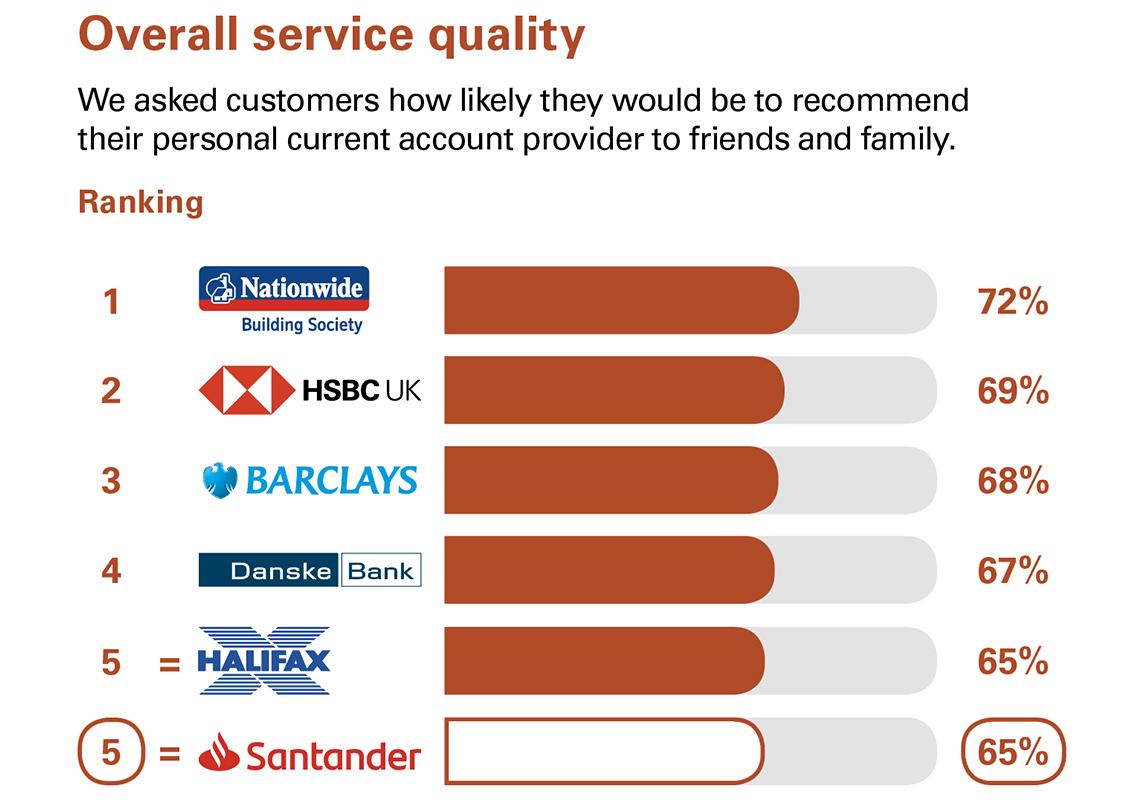 Overall service quality

We asked customers how likely they would be to recommend their personal current account provider to friends and family.

Ranking

1 Nationwide Building Society 72%

2 HSBC UK 69%

3 BARCLAYS 68%

4 Danske Bank 67%

5 = HALIFAX 65%

5 = Santander 65%